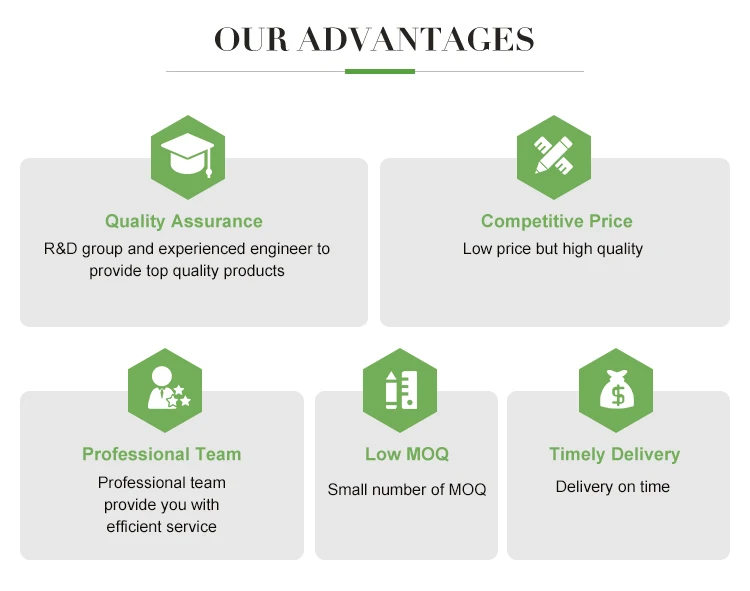 OUR ADVANTAGES

Quality Assurance
R&D group and experienced engineer to provide top quality products

Competitive Price
Low price but high quality

Professional Team
Professional team provide you with efficient service

Low MOQ
Small number of MOQ

Timely Delivery
Delivery on time